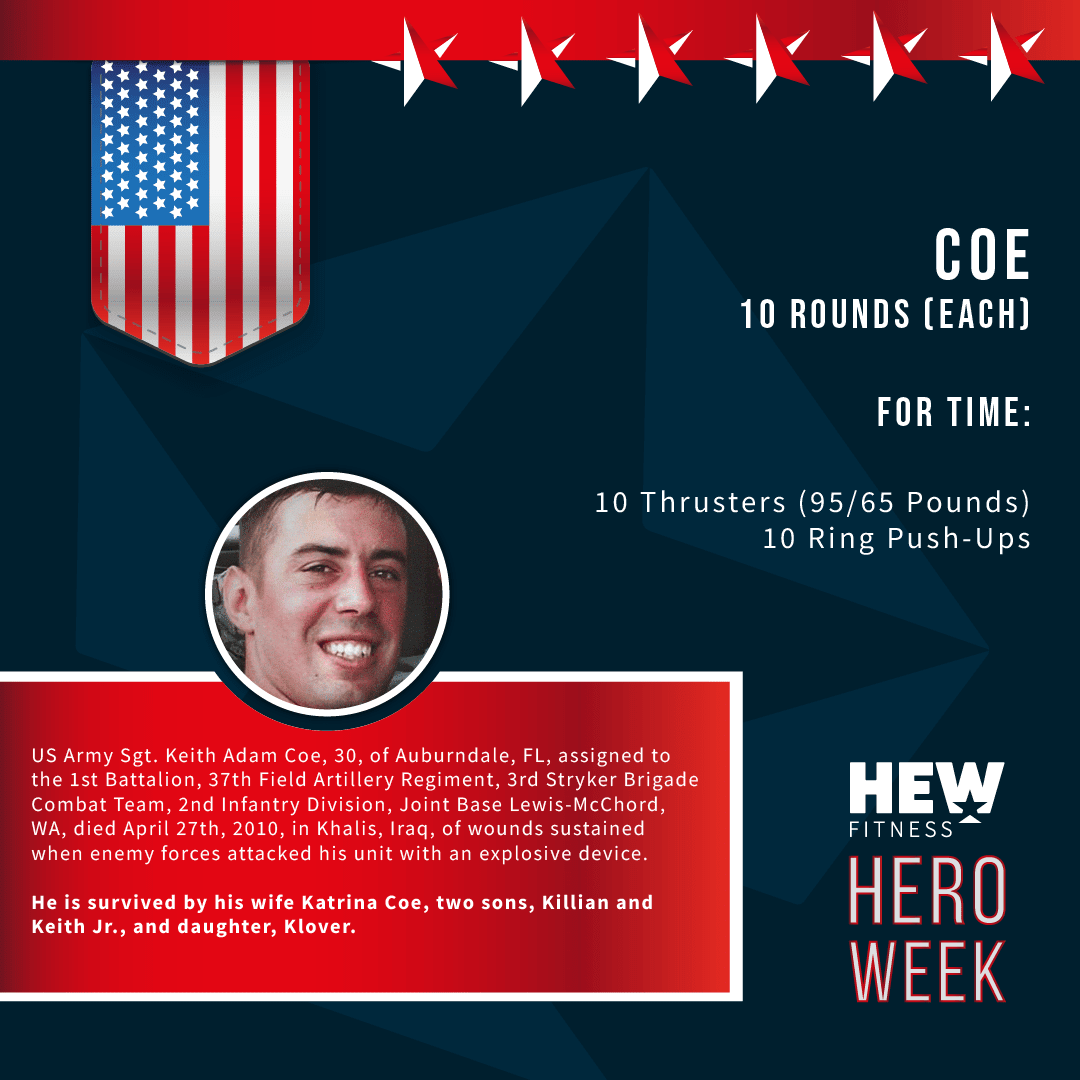 COE
10 ROUNDS (EACH)

FOR TIME:

10 Thrusters (95/65 Pounds)
10 Ring Push-Ups

US Army Sgt. Keith Adam Coe, 30, of Auburndale, FL, assigned to the 1st Battalion, 37th Field Artillery Regiment, 3rd Stryker Brigade Combat Team, 2nd Infantry Division, Joint Base Lewis-McChord, WA, died April 27th, 2010, in Khalis, Iraq, of wounds sustained when enemy forces attacked his unit with an explosive device.

He is survived by his wife Katrina Coe, two sons, Killian and Keith Jr., and daughter, Klover.

HEW
FITNESS
HERO
WEEK